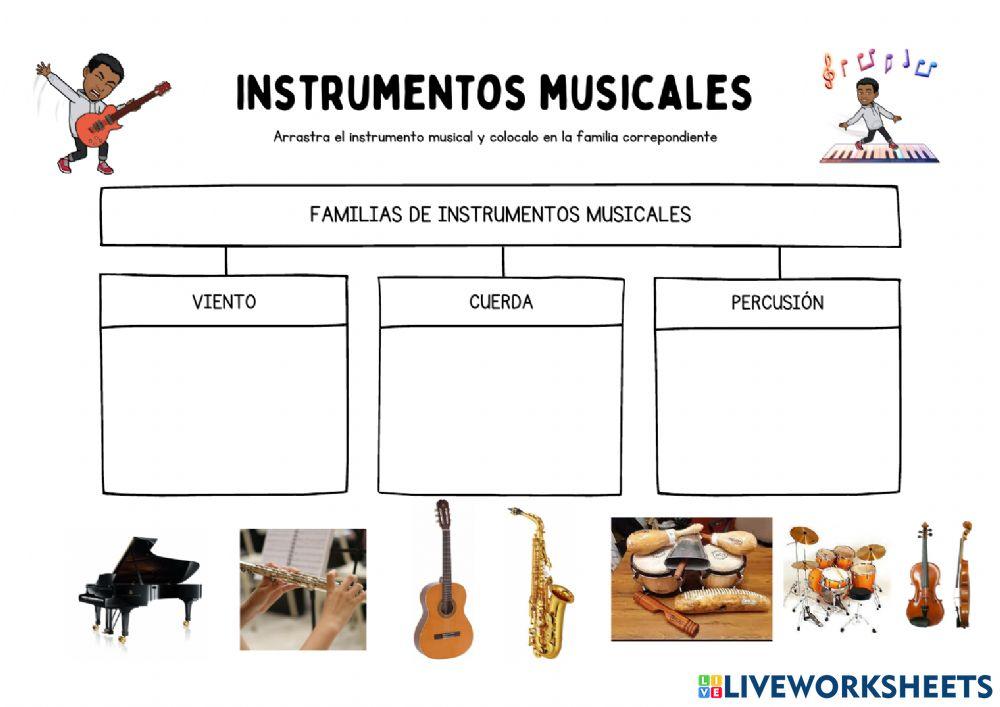 INSTRUMENTOS MUSICALES

Arrastra el instrumento musical y colocalo en la familia correpondiente

FAMILIAS DE INSTRUMENTOS MUSICALES

VIENTO

CUERDA

PERCUSIÓN

LIVEWORKSHEETS